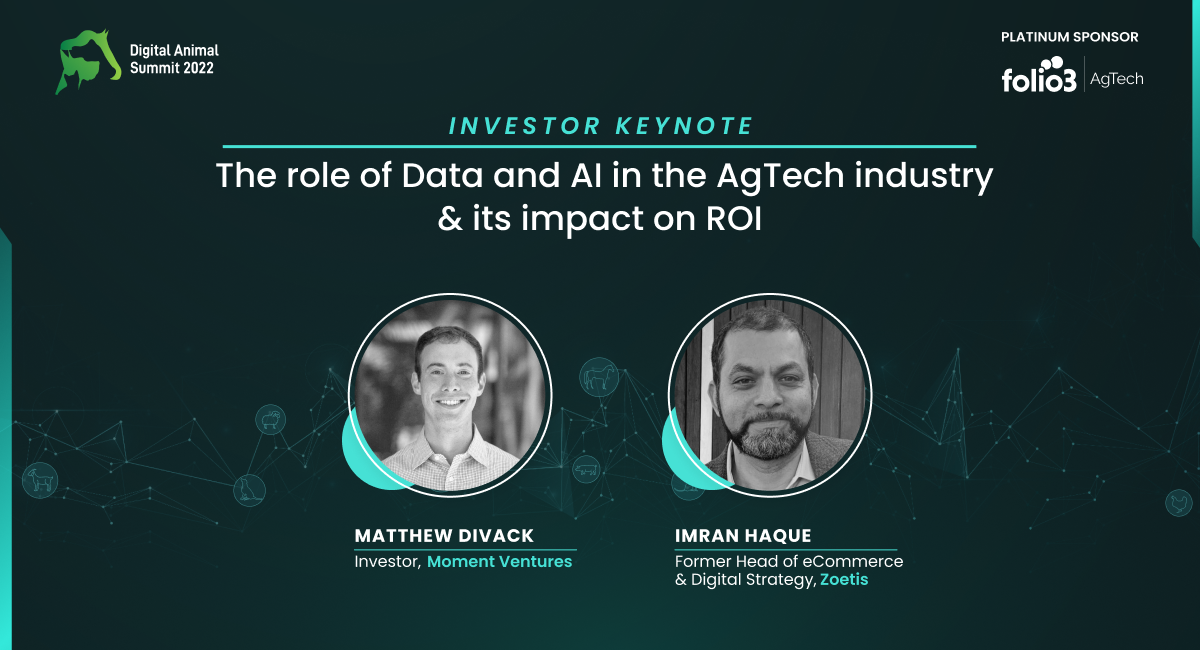 Digital Animal Summit 2022

PLATINUM SPONSOR

folio3 AgTech

INVESTOR KEYNOTE

The role of Data and AI in the AgTech industry & its impact on ROI

MATTHEW DIVACK
Investor, Moment Ventures

IMRAN HAQUE
Former Head of eCommerce & Digital Strategy, Zoetis